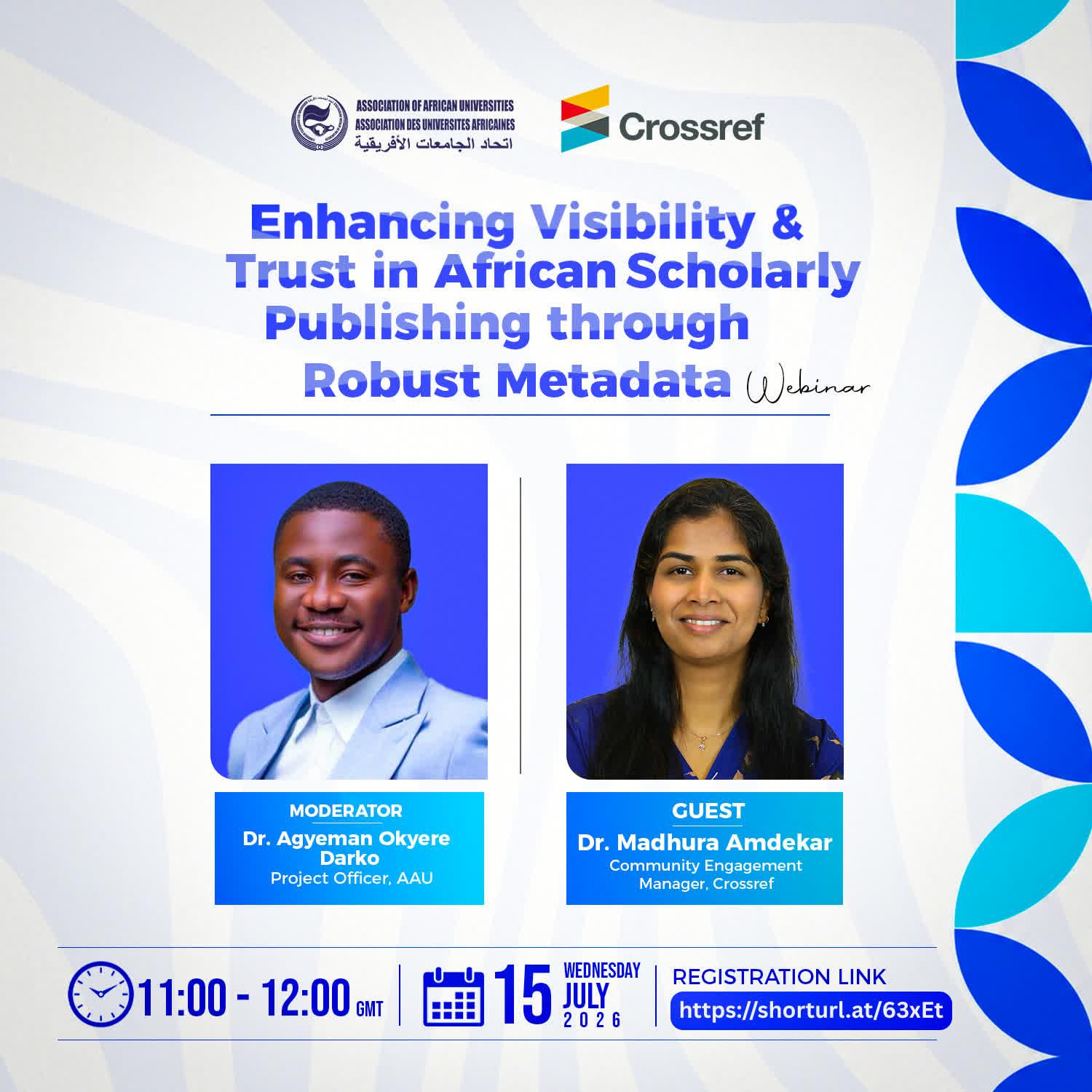 ASSOCIATION OF AFRICAN UNIVERSITIES
ASSOCIATION DES UNIVERSITES AFRICAINES
اتحاد الجامعات الأفريقية

Crossref

Enhancing Visibility & Trust in African Scholarly Publishing through Robust Metadata Webinar

MODERATOR
Dr. Agyeman Okyere Darko
Project Officer, AAU

GUEST
Dr. Madhura Amdekar
Community Engagement Manager, Crossref

11:00 - 12:00 GMT

15 WEDNESDAY JULY 2026

REGISTRATION LINK
https://shorturl.at/63xEt